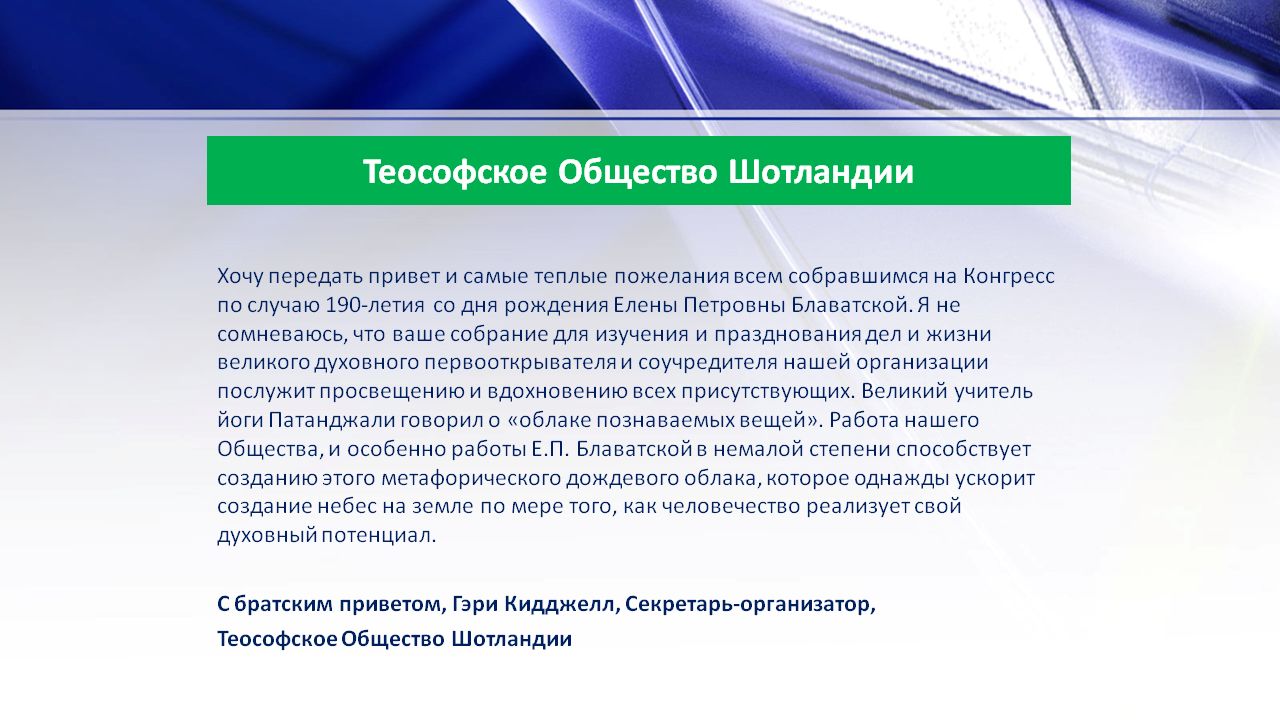 Теософское Общество Шотландии

Хочу передать привет и самые теплые пожелания всем собравшимся на Конгресс по случаю 190-летия со дня рождения Елены Петровны Блаватской. Я не сомневаюсь, что ваше собрание для изучения и празднования дел и жизни великого духовного первооткрывателя и соучредителя нашей организации послужит просвещению и вдохновению всех присутствующих. Великий учитель йоги Патанджали говорил о «облаке познаваемых вещей». Работа нашего Общества, и особенно работы Е.П. Блаватской в немалой степени способствует созданию этого метафорического дождевого облака, которое однажды ускорит создание небес на земле по мере того, как человечество реализует свой духовный потенциал.

С братским приветом, Гэри Кидджелл, Секретарь-организатор,

Теософское Общество Шотландии